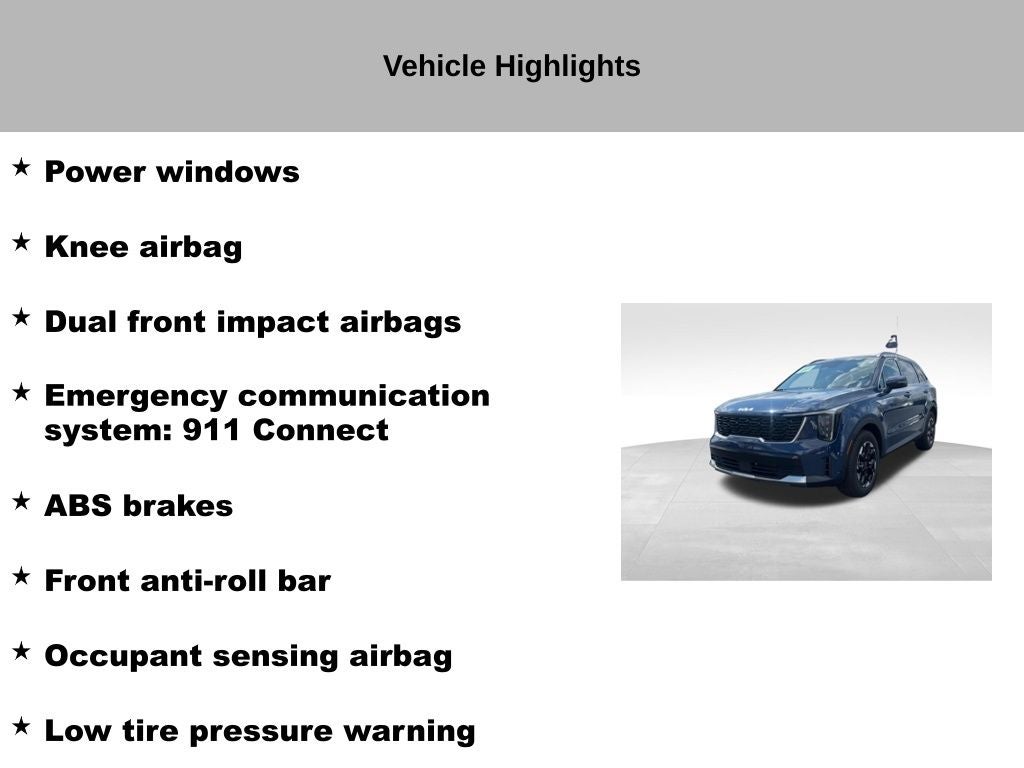 Vehicle Highlights

★ Power windows

★ Knee airbag

★ Dual front impact airbags

★ Emergency communication system: 911 Connect

★ ABS brakes

★ Front anti-roll bar

★ Occupant sensing airbag

★ Low tire pressure warning